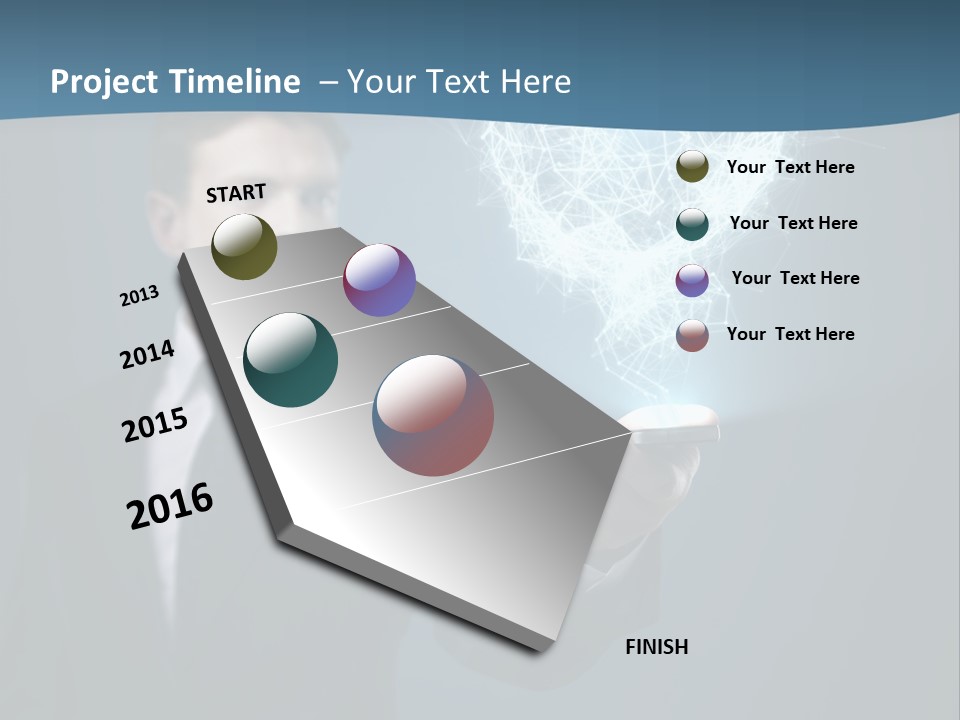 Project Timeline – Your Text Here

START

2013

2014

2015

2016

FINISH

Your Text Here

Your Text Here

Your Text Here

Your Text Here